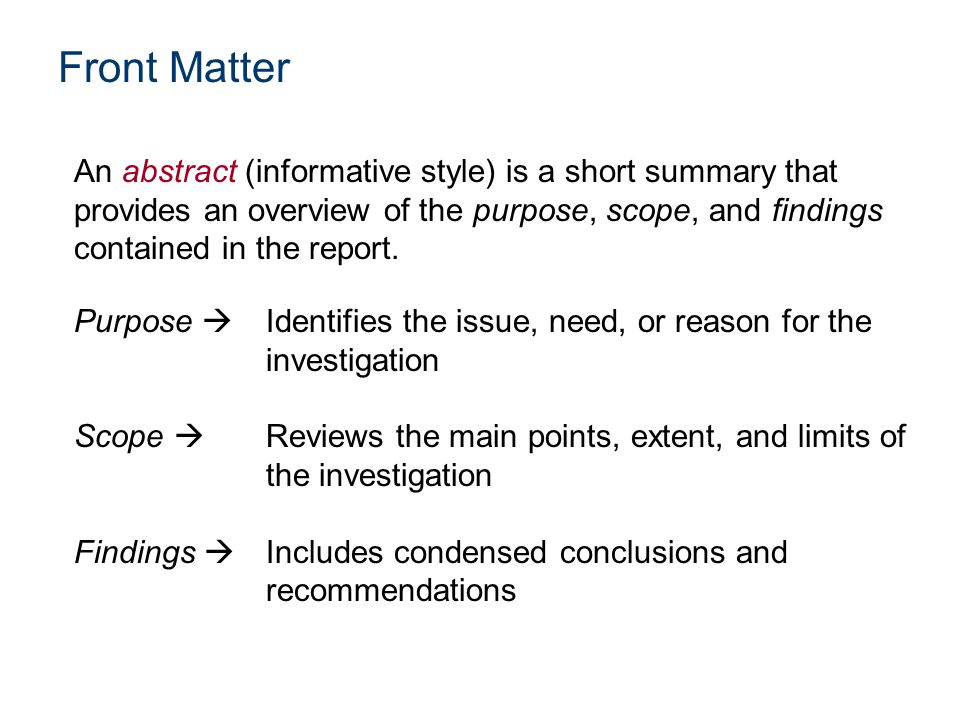 Front Matter

An abstract (informative style) is a short summary that provides an overview of the purpose, scope, and findings contained in the report.

Purpose → Identifies the issue, need, or reason for the investigation

Scope → Reviews the main points, extent, and limits of the investigation

Findings → Includes condensed conclusions and recommendations